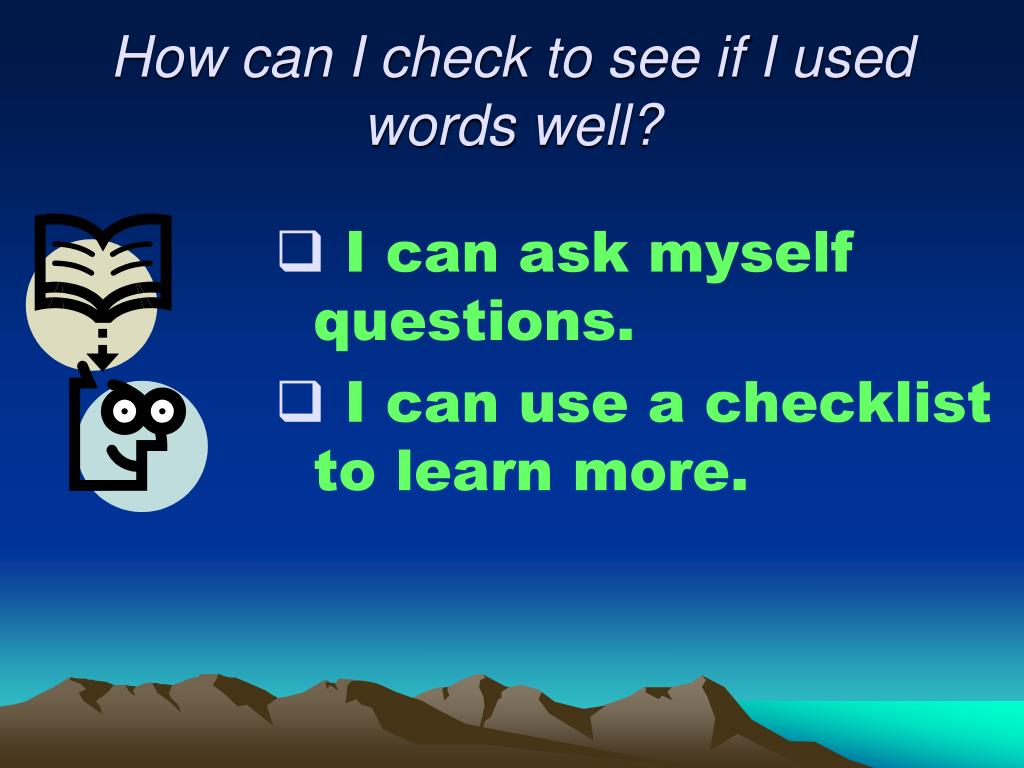 How can I check to see if I used words well?

❑ I can ask myself questions.

❑ I can use a checklist to learn more.